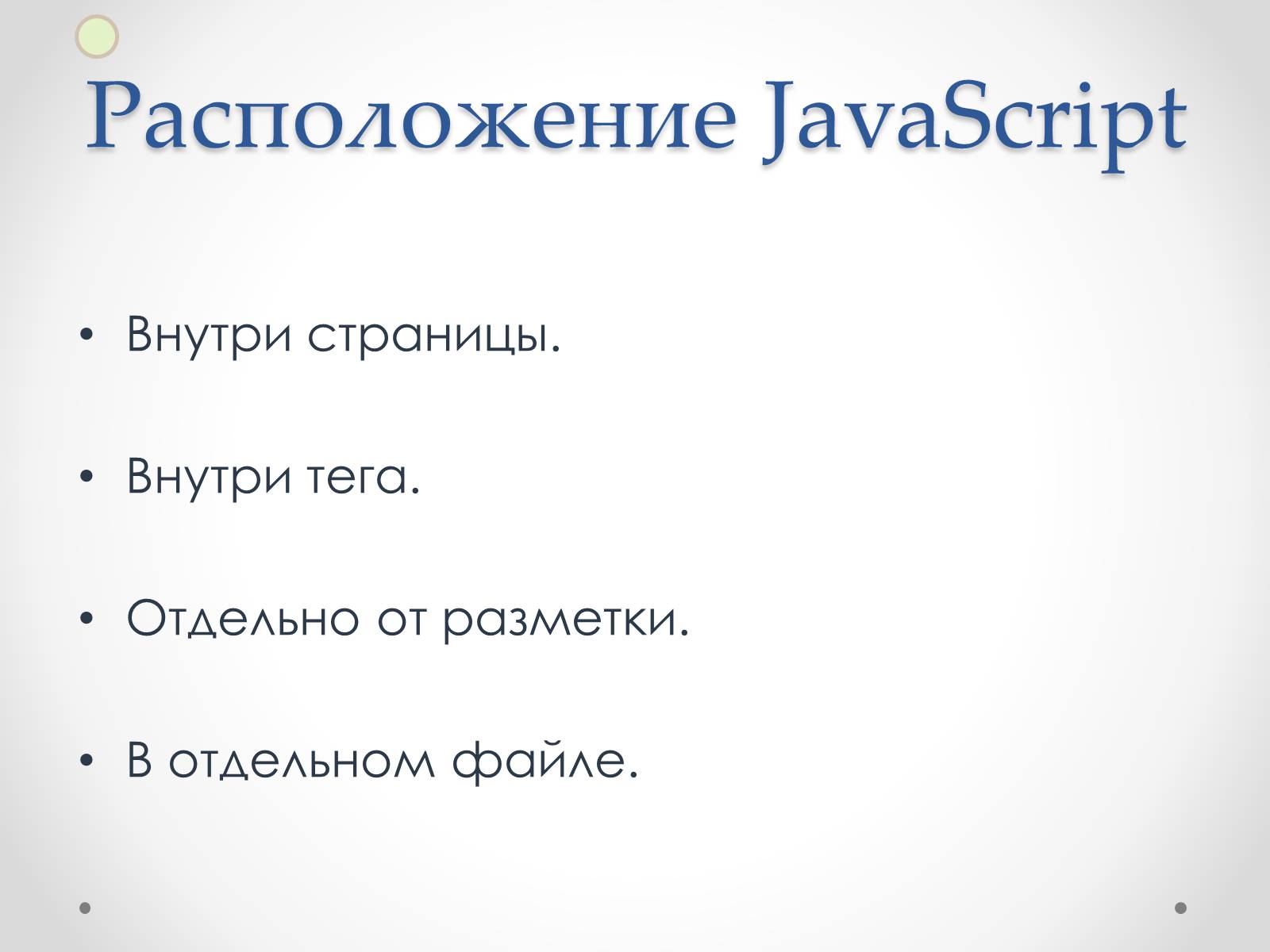 Расположение JavaScript

• Внутри страницы.

• Внутри тега.

• Отдельно от разметки.

• В отдельном файле.